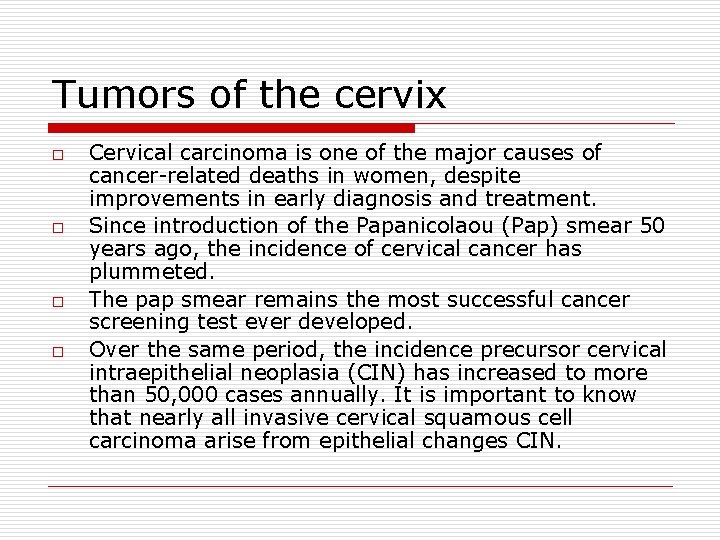 Tumors of the cervix

□ Cervical carcinoma is one of the major causes of cancer-related deaths in women, despite improvements in early diagnosis and treatment.

□ Since introduction of the Papanicolaou (Pap) smear 50 years ago, the incidence of cervical cancer has plummeted.

□ The pap smear remains the most successful cancer screening test ever developed.

□ Over the same period, the incidence precursor cervical intraepithelial neoplasia (CIN) has increased to more than 50,000 cases annually. It is important to know that nearly all invasive cervical squamous cell carcinoma arise from epithelial changes CIN.